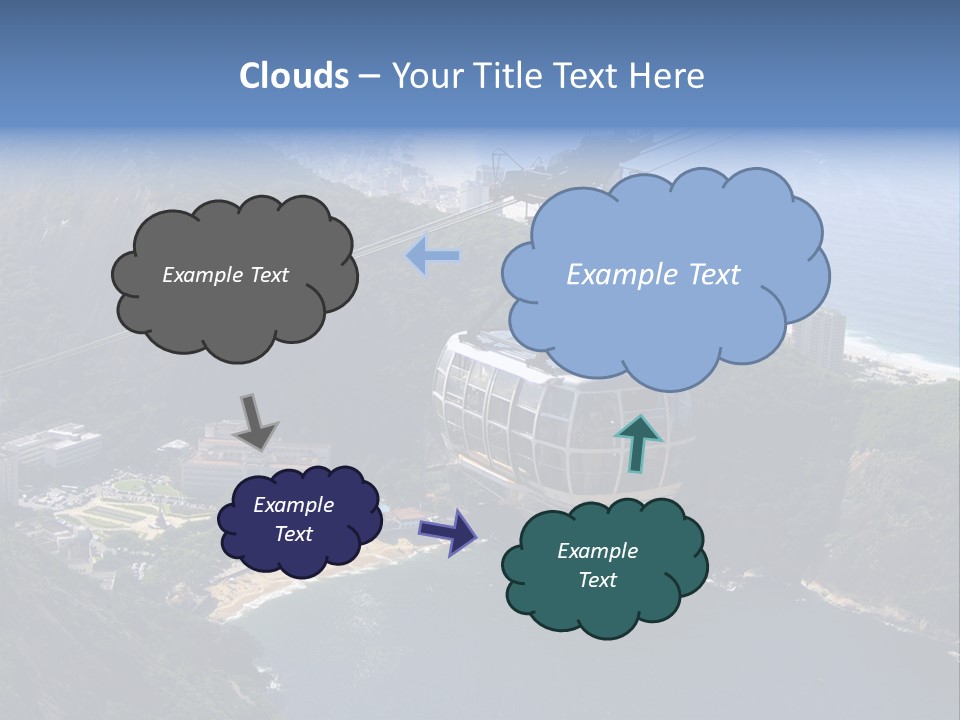 Clouds – Your Title Text Here

Example Text

Example Text

Example Text

Example Text